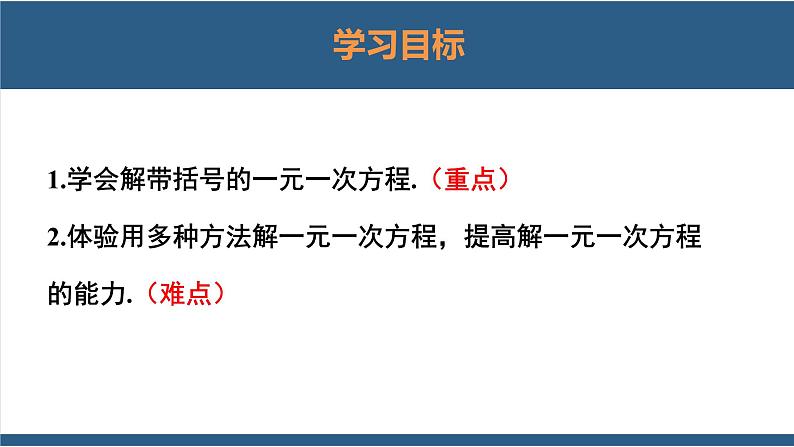 学习目标

1.学会解带括号的一元一次方程.（重点）

2.体验用多种方法解一元一次方程，提高解一元一次方程的能力.（难点）